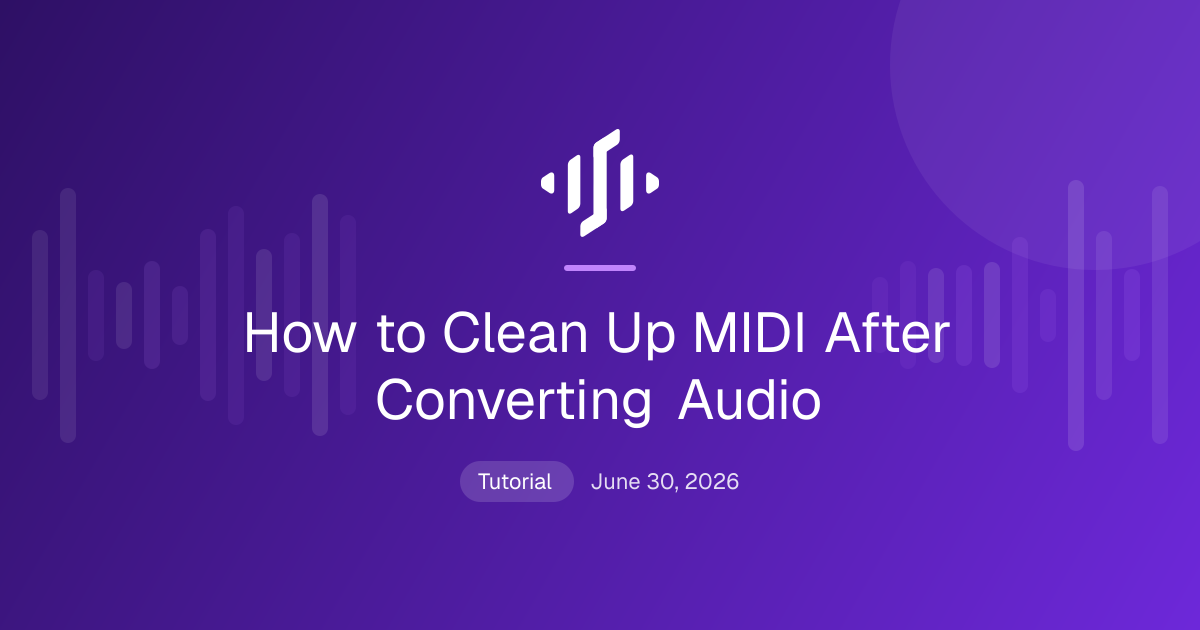 How to Clean Up MIDI After Converting Audio

Tutorial June 30, 2026